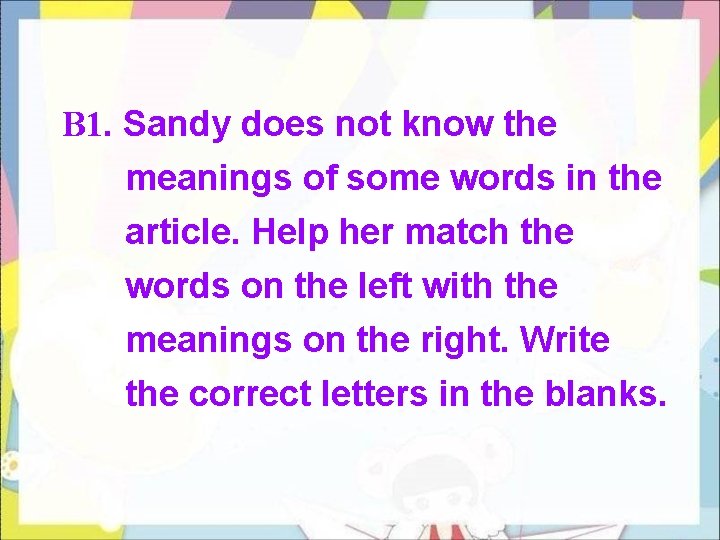 B1. Sandy does not know the meanings of some words in the article. Help her match the words on the left with the meanings on the right. Write the correct letters in the blanks.